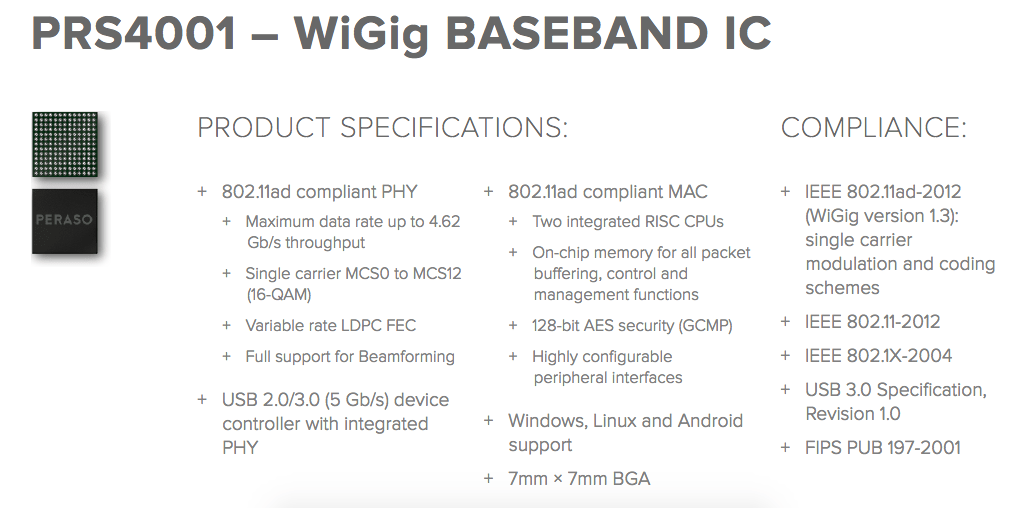 PRS4001 – WiGig BASEBAND IC

PERASO

PRODUCT SPECIFICATIONS:

+ 802.11ad compliant PHY
+ Maximum data rate up to 4.62 Gb/s throughput
+ Single carrier MCS0 to MCS12 (16-QAM)
+ Variable rate LDPC FEC
+ Full support for Beamforming

+ USB 2.0/3.0 (5 Gb/s) device controller with integrated PHY

+ 802.11ad compliant MAC
+ Two integrated RISC CPUs
+ On-chip memory for all packet buffering, control and management functions
+ 128-bit AES security (GCMP)
+ Highly configurable peripheral interfaces

+ Windows, Linux and Android support

+ 7mm × 7mm BGA

COMPLIANCE:

+ IEEE 802.11ad-2012 (WiGig version 1.3): single carrier modulation and coding schemes

+ IEEE 802.11-2012

+ IEEE 802.1X-2004

+ USB 3.0 Specification, Revision 1.0

+ FIPS PUB 197-2001